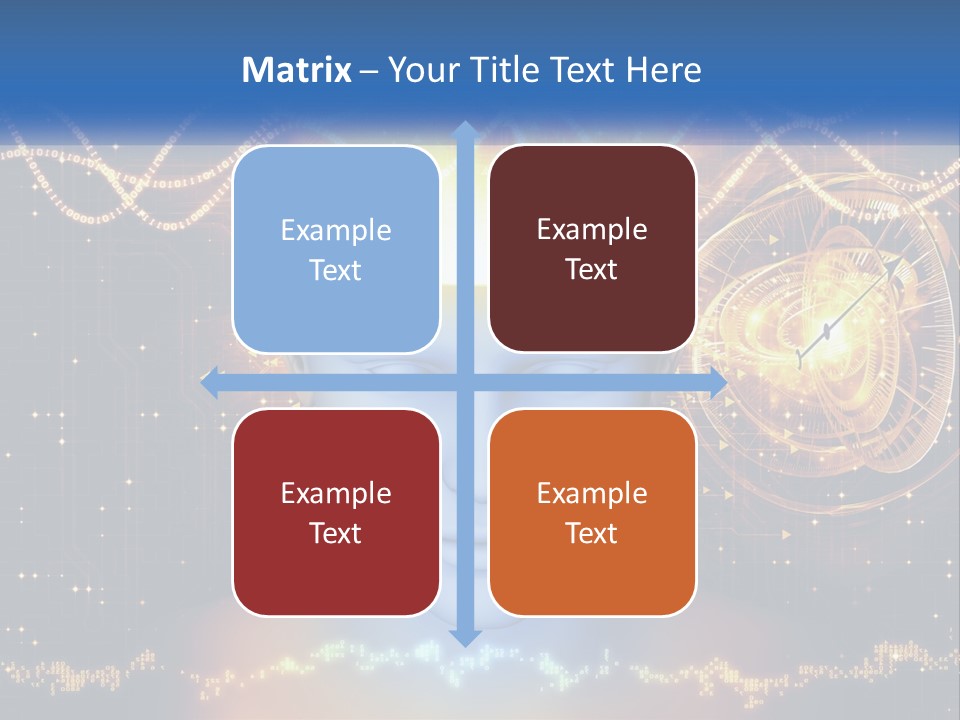 Matrix – Your Title Text Here

Example Text

Example Text

Example Text

Example Text